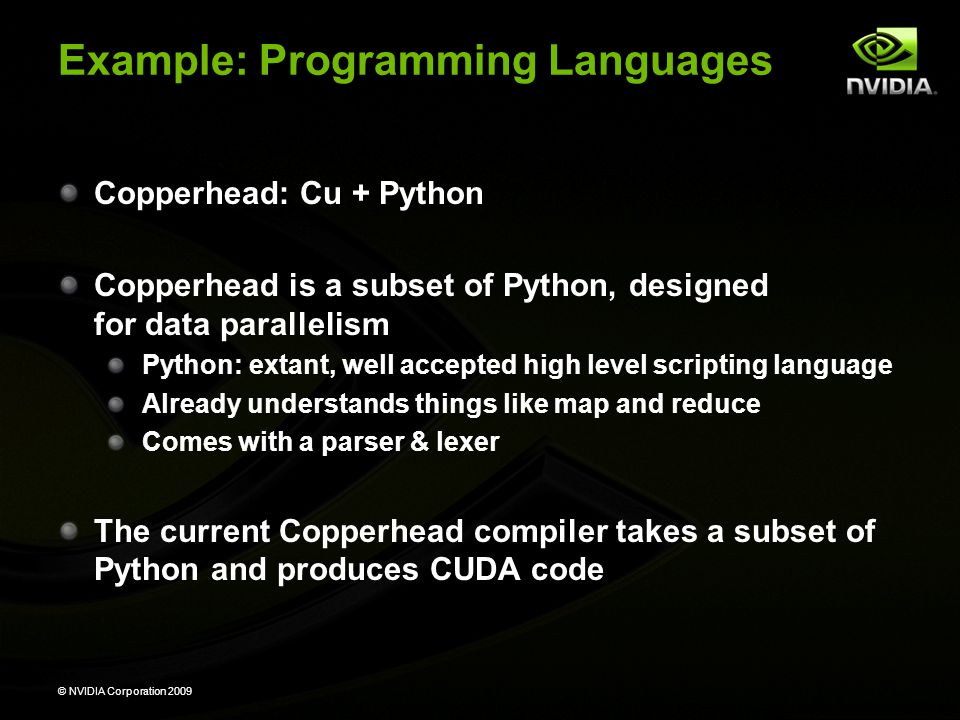 Example: Programming Languages

NVIDIA.

Copperhead: Cu + Python

Copperhead is a subset of Python, designed for data parallelism

Python: extant, well accepted high level scripting language

Already understands things like map and reduce

Comes with a parser & lexer

The current Copperhead compiler takes a subset of Python and produces CUDA code

© NVIDIA Corporation 2009